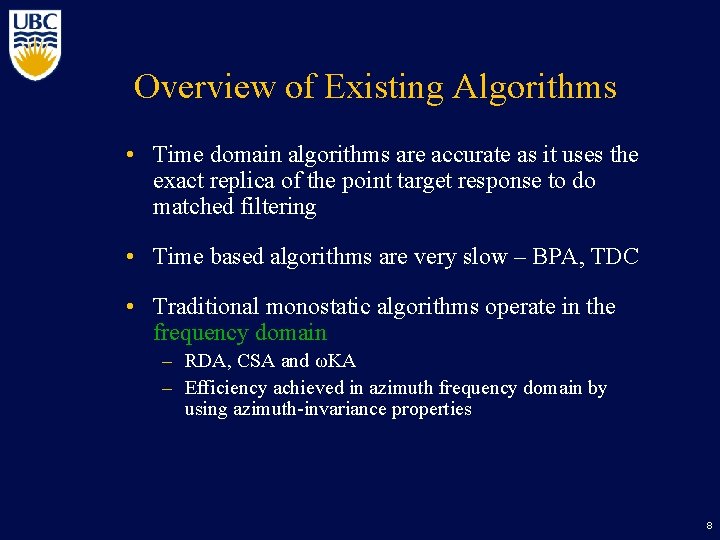 UBC

Overview of Existing Algorithms

• Time domain algorithms are accurate as it uses the exact replica of the point target response to do matched filtering

• Time based algorithms are very slow – BPA, TDC

• Traditional monostatic algorithms operate in the frequency domain
  – RDA, CSA and ωKA
  – Efficiency achieved in azimuth frequency domain by using azimuth-invariance properties

8